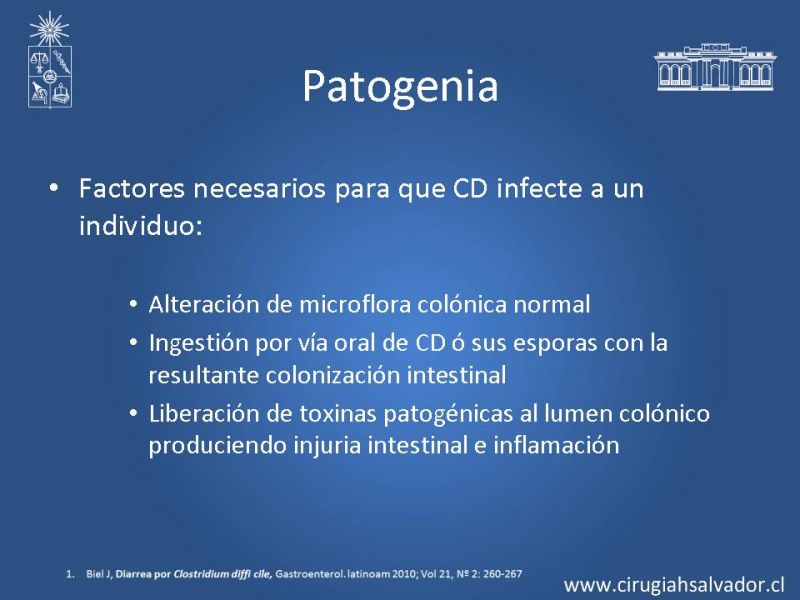 Patogenia

• Factores necesarios para que CD infecte a un individuo:

• Alteración de microflora colónica normal
• Ingestión por vía oral de CD ó sus esporas con la resultante colonización intestinal
• Liberación de toxinas patogénicas al lumen colónico produciendo injuria intestinal e inflamación

1. Biel J, Diarrea por Clostridium diffi cile, Gastroenterol. latinoam 2010; Vol 21, Nº 2: 260-267

www.cirugiahsalvador.cl